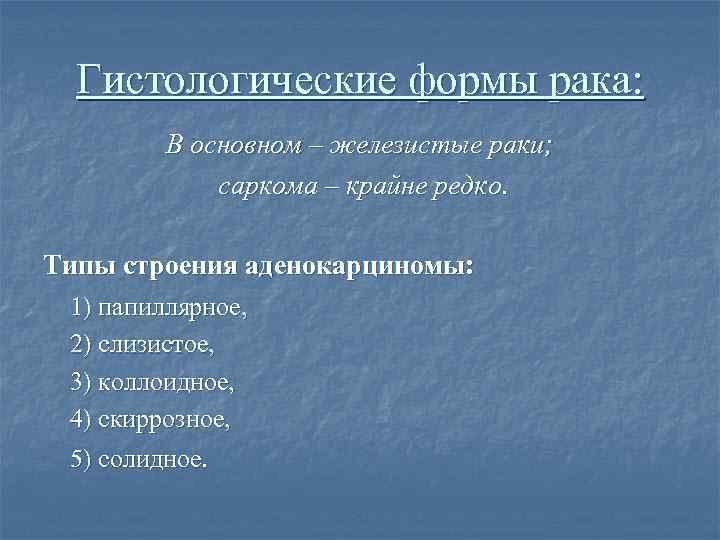 Гистологические формы рака:

В основном – железистые раки;
саркома – крайне редко.

Типы строения аденокарциномы:

1) папиллярное,
2) слизистое,
3) коллоидное,
4) скиррозное,
5) солидное.